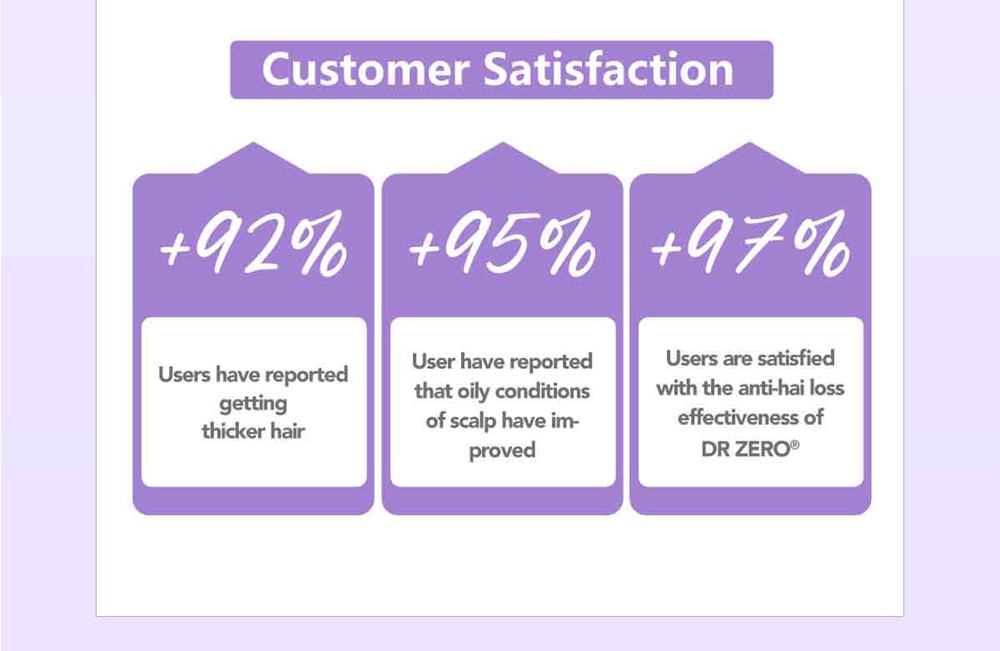 Customer Satisfaction

+92%

Users have reported getting thicker hair

+95%

User have reported that oily conditions of scalp have improved

+97%

Users are satisfied with the anti-hai loss effectiveness of DR ZERO®